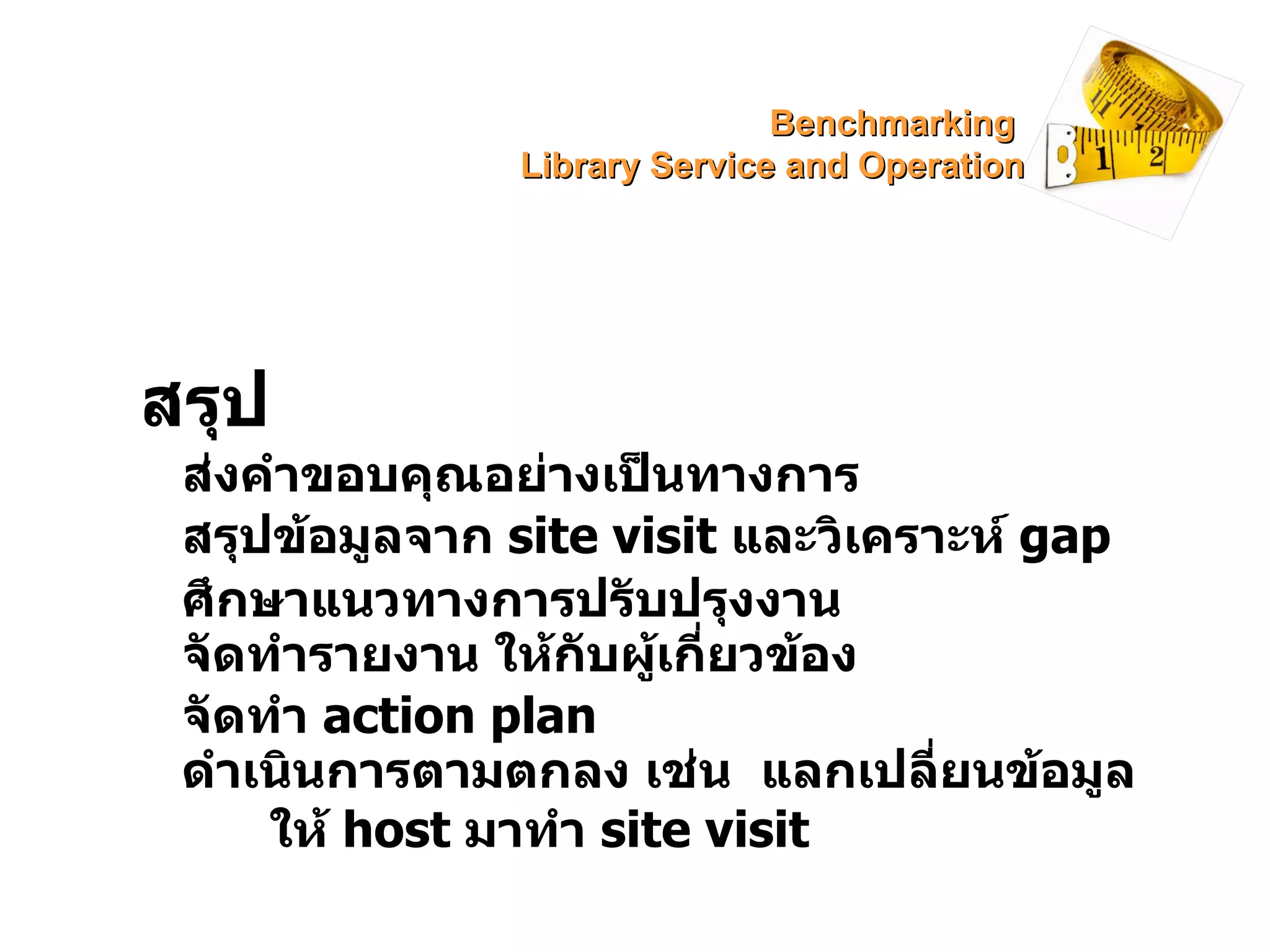 Benchmarking
Library Service and Operation

สรุป

ส่งคำขอบคุณอย่างเป็นทางการ

สรุปข้อมูลจาก site visit และวิเคราะห์ gap

ศึกษาแนวทางการปรับปรุงงาน

จัดทำรายงาน ให้กับผู้เกี่ยวข้อง

จัดทำ action plan

ดำเนินการตามตกลง เช่น แลกเปลี่ยนข้อมูล ให้ host มาทำ site visit